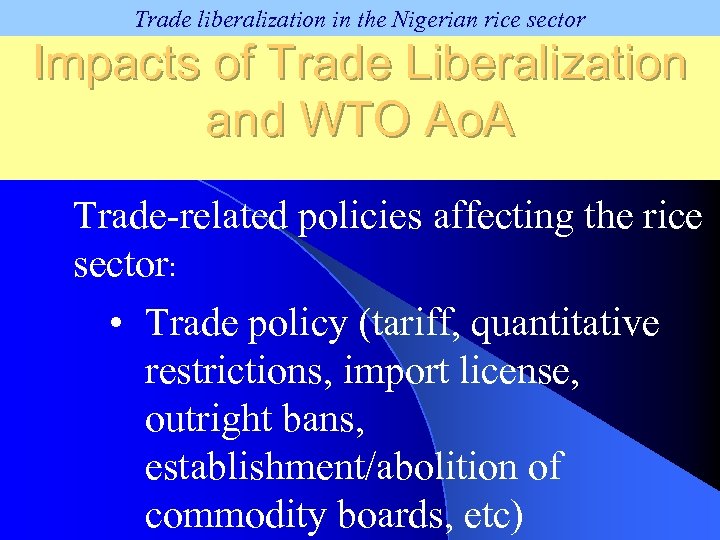 Trade liberalization in the Nigerian rice sector

Impacts of Trade Liberalization and WTO AoA

Trade-related policies affecting the rice sector:

• Trade policy (tariff, quantitative restrictions, import license, outright bans, establishment/abolition of commodity boards, etc)